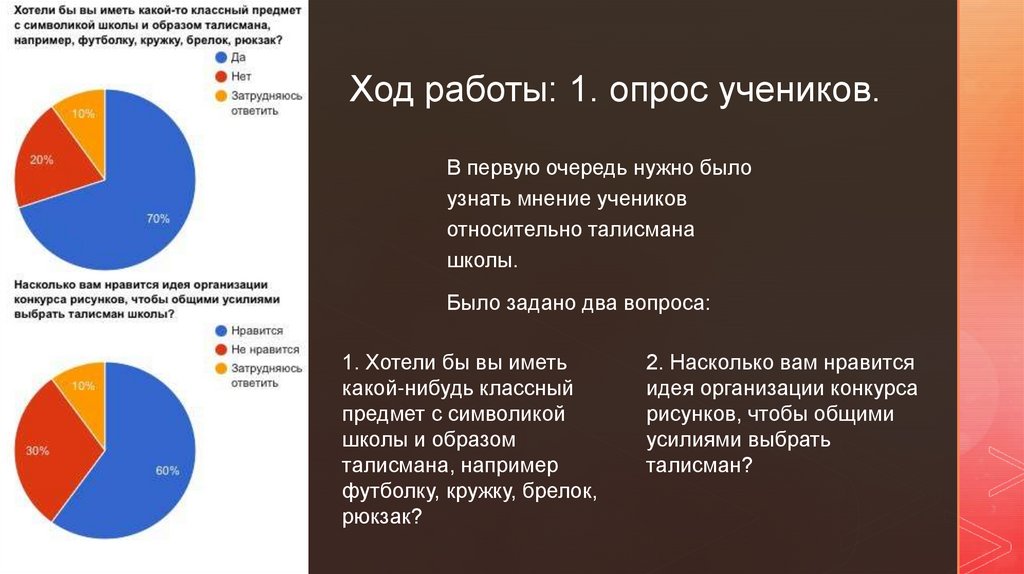 Хотели бы вы иметь какой-то классный предмет с символикой школы и образом талисмана, например, футболку, кружку, брелок, рюкзак?

Да
Нет
Затрудняюсь ответить

10%
20%
70%

Насколько вам нравится идея организации конкурса рисунков, чтобы общими усилиями выбрать талисман школы?

Нравится
Не нравится
Затрудняюсь ответить

10%
30%
60%

Ход работы: 1. опрос учеников.

В первую очередь нужно было узнать мнение учеников относительно талисмана школы.

Было задано два вопроса:

1. Хотели бы вы иметь какой-нибудь классный предмет с символикой школы и образом талисмана, например футболку, кружку, брелок, рюкзак?

2. Насколько вам нравится идея организации конкурса рисунков, чтобы общими усилиями выбрать талисман?